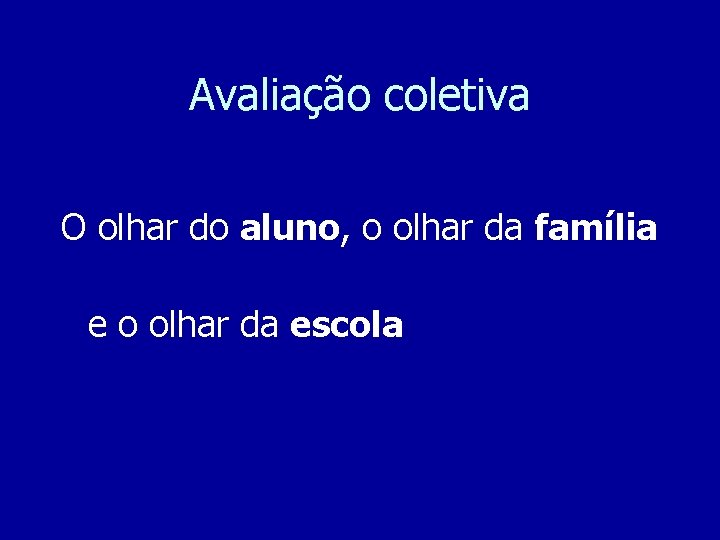 Avaliação coletiva

O olhar do aluno, o olhar da família

e o olhar da escola